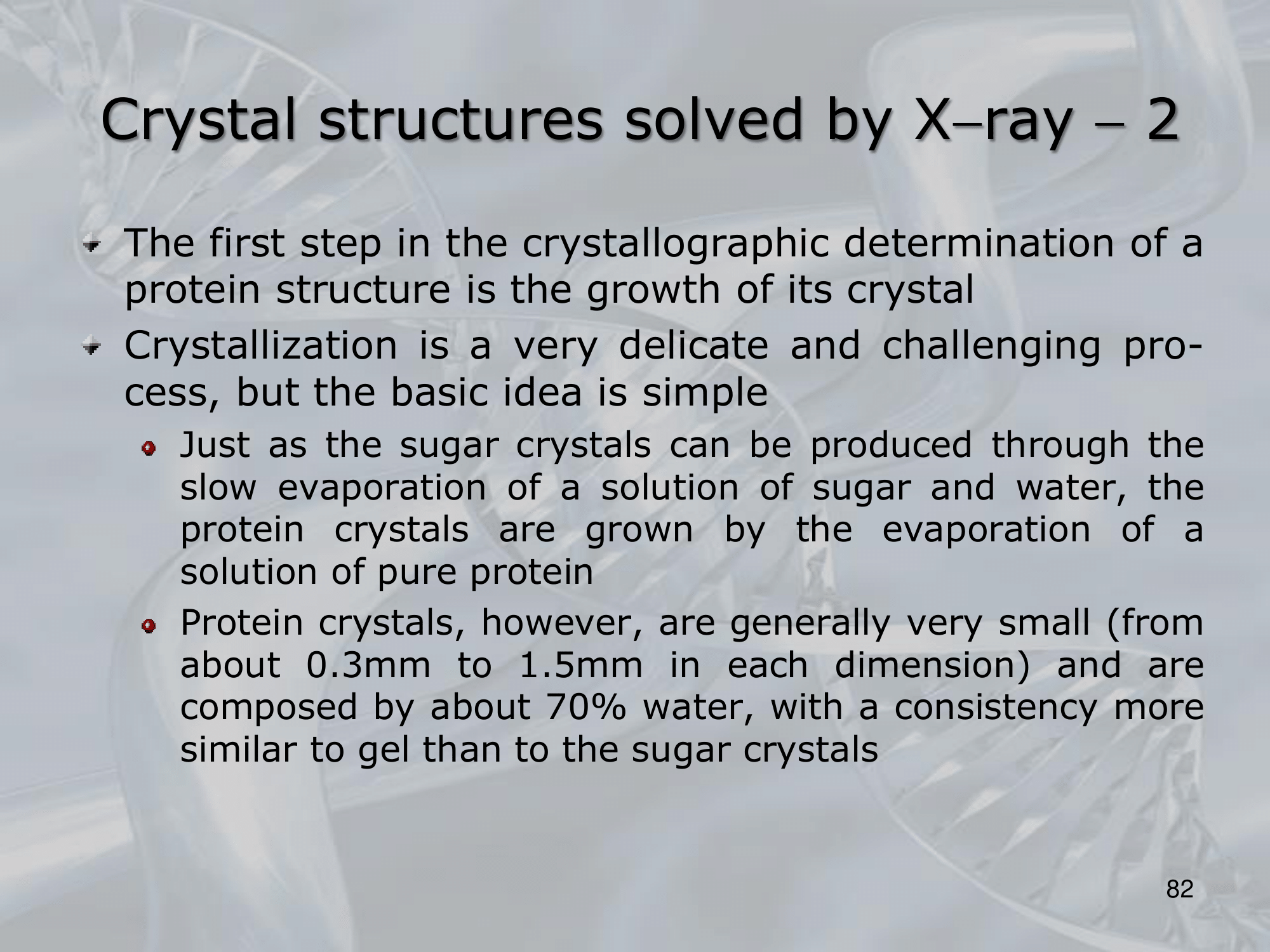 Crystal structures solved by X–ray – 2

The first step in the crystallographic determination of a protein structure is the growth of its crystal

Crystallization is a very delicate and challenging process, but the basic idea is simple

Just as the sugar crystals can be produced through the slow evaporation of a solution of sugar and water, the protein crystals are grown by the evaporation of a solution of pure protein

Protein crystals, however, are generally very small (from about 0.3mm to 1.5mm in each dimension) and are composed by about 70% water, with a consistency more similar to gel than to the sugar crystals

82